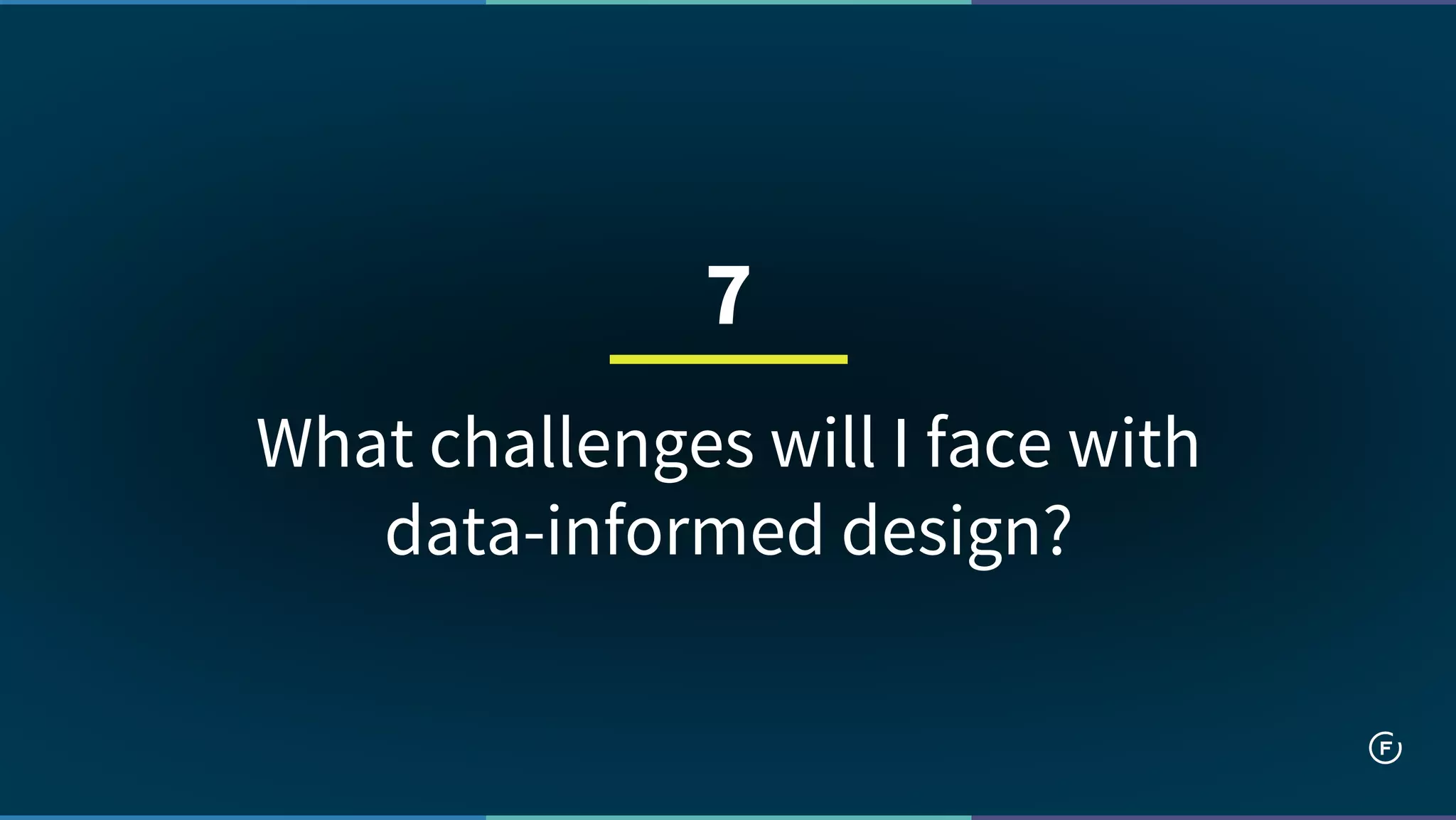 7

What challenges will I face with data-informed design?

F